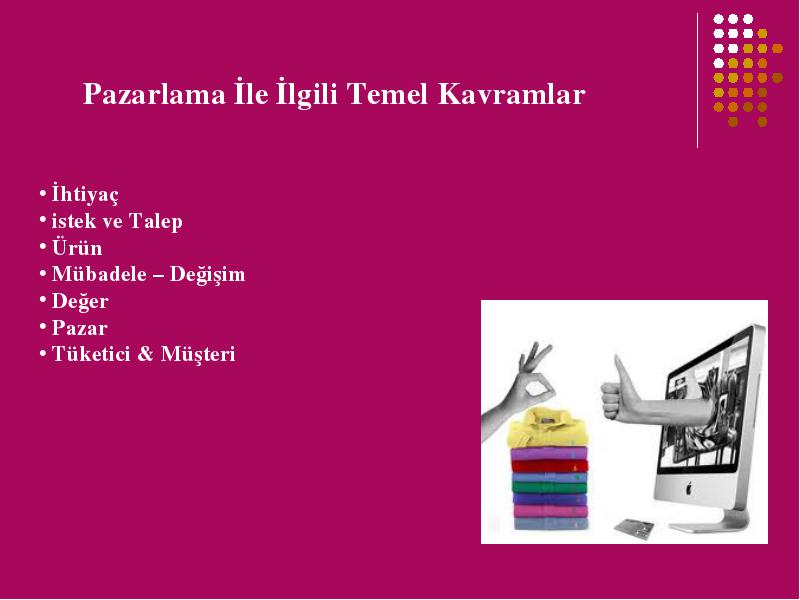 Pazarlama İle İlgili Temel Kavramlar

• İhtiyaç
• istek ve Talep
• Ürün
• Mübadele – Değişim
• Değer
• Pazar
• Tüketici & Müşteri